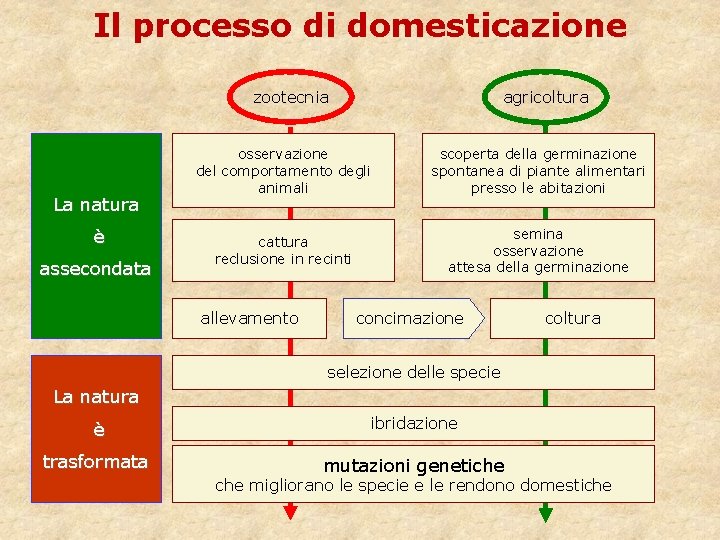 Il processo di domesticazione

zootecnia

agricoltura

La natura
è
assecondata

osservazione
del comportamento degli animali

scoperta della germinazione spontanea di piante alimentari presso le abitazioni

cattura
reclusione in recinti

semina
osservazione
attesa della germinazione

allevamento

concimazione

coltura

La natura
è
trasformata

selezione delle specie

ibridazione

mutazioni genetiche
che migliorano le specie e le rendono domestiche